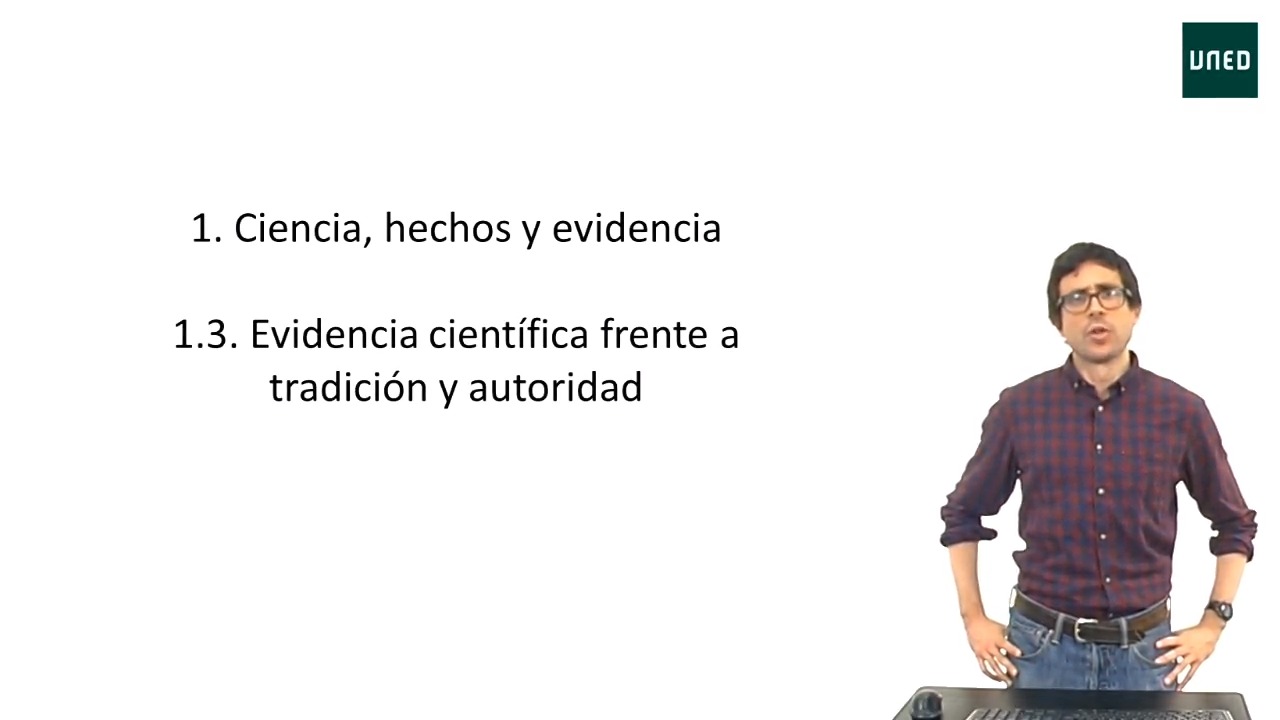 UNED

1. Ciencia, hechos y evidencia

1.3. Evidencia científica frente a tradición y autoridad